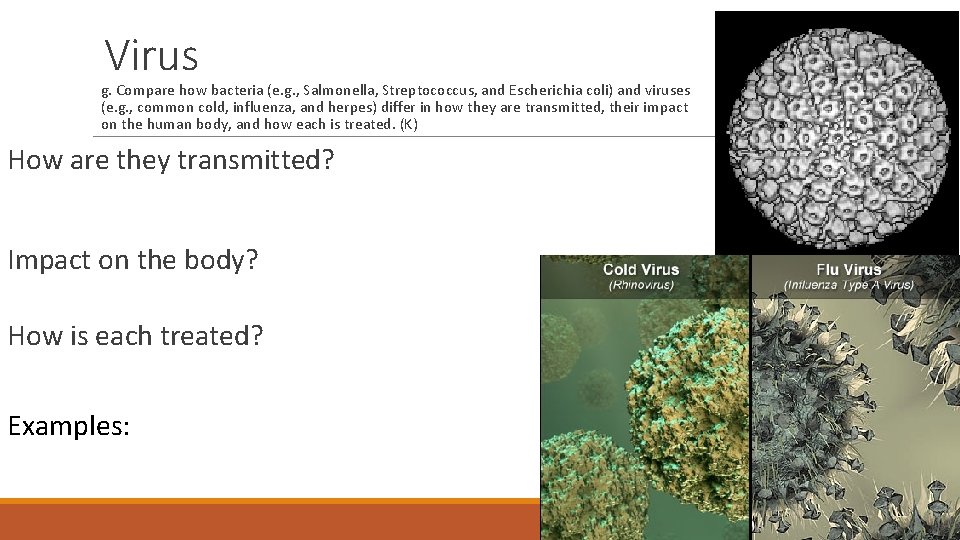 Virus

g. Compare how bacteria (e.g., Salmonella, Streptococcus, and Escherichia coli) and viruses (e.g., common cold, influenza, and herpes) differ in how they are transmitted, their impact on the human body, and how each is treated. (K)

How are they transmitted?

Impact on the body?

How is each treated?

Examples:

Cold Virus
(Rhinovirus)

Flu Virus
(Influenza Type A Virus)